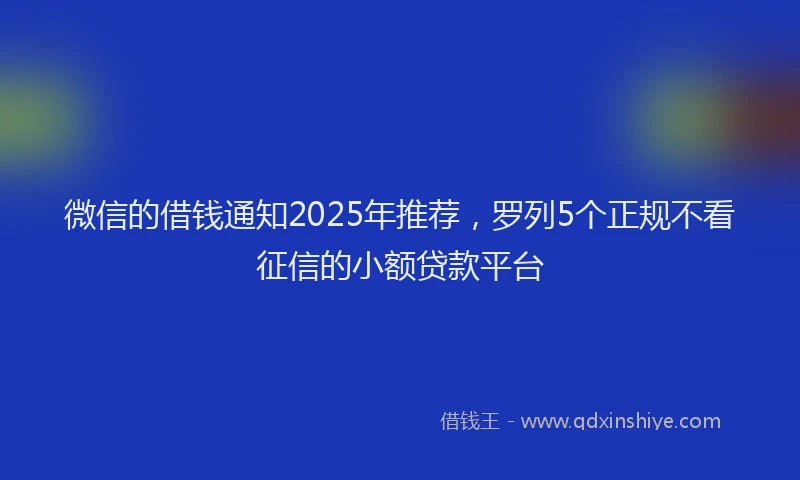 微信的借钱通知2025年推荐，罗列5个正规不看征信的小额贷款平台

借钱王 - www.qdxinshiye.com